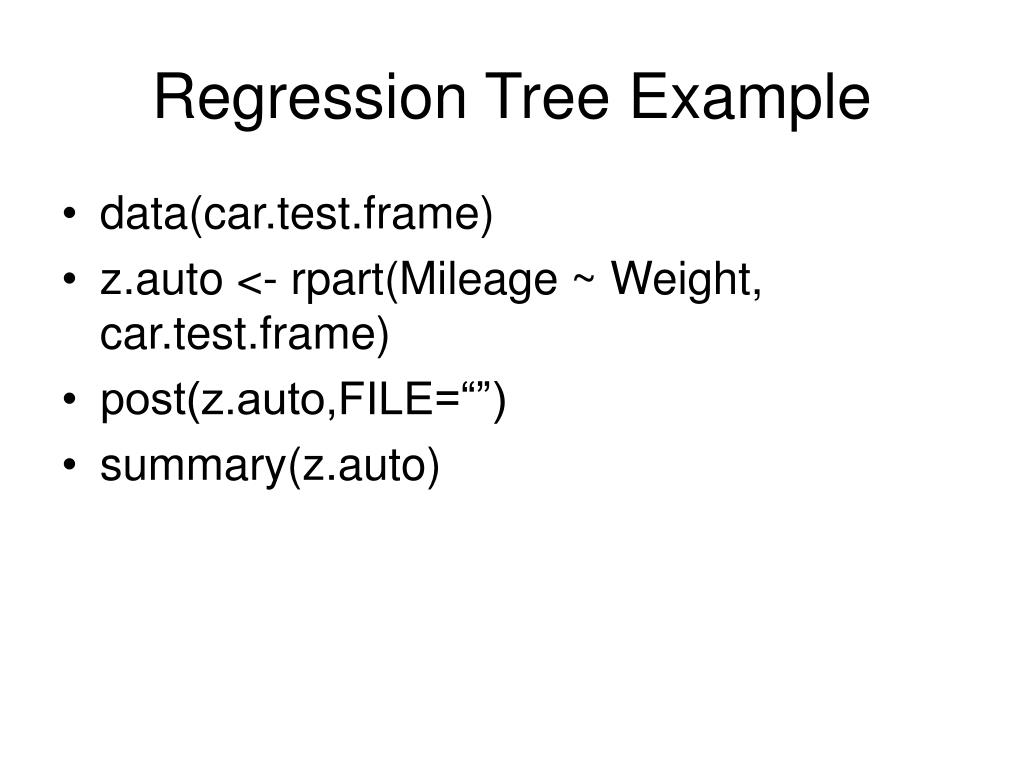 Regression Tree Example

• data(car.test.frame)
• z.auto <- rpart(Mileage ~ Weight, car.test.frame)
• post(z.auto,FILE=“”)
• summary(z.auto)